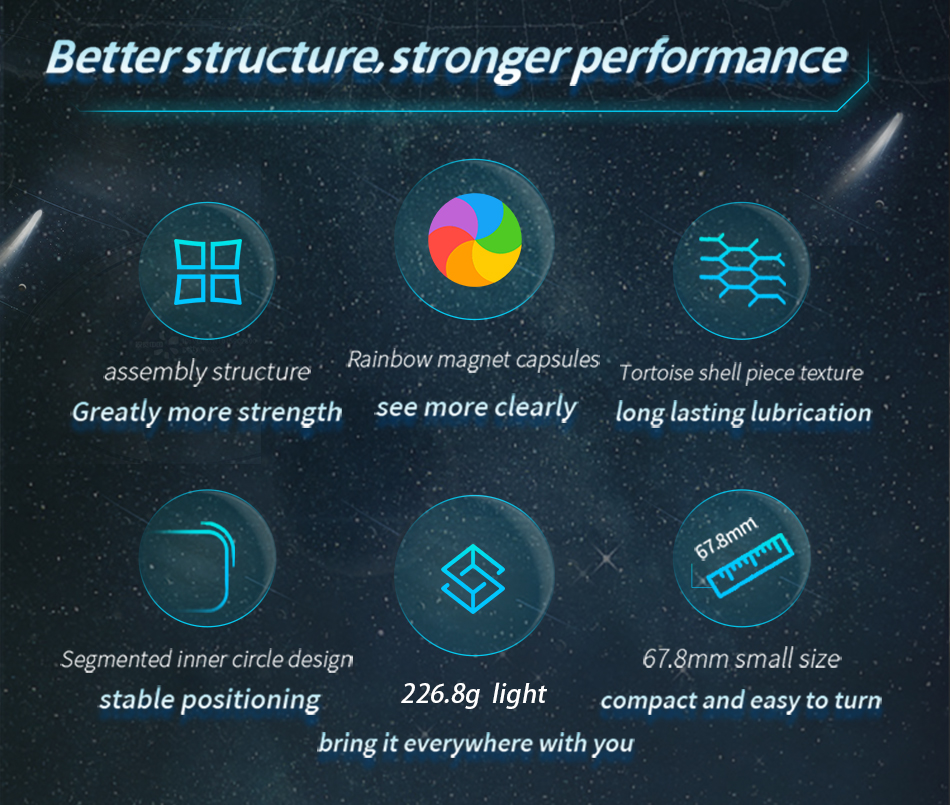 Better structure, stronger performance

assembly structure
Greatly more strength

Rainbow magnet capsules
see more clearly

Tortoise shell piece texture
long lasting lubrication

Segmented inner circle design
stable positioning

226.8g light
bring it everywhere with you

67.8mm

67.8mm small size
compact and easy to turn